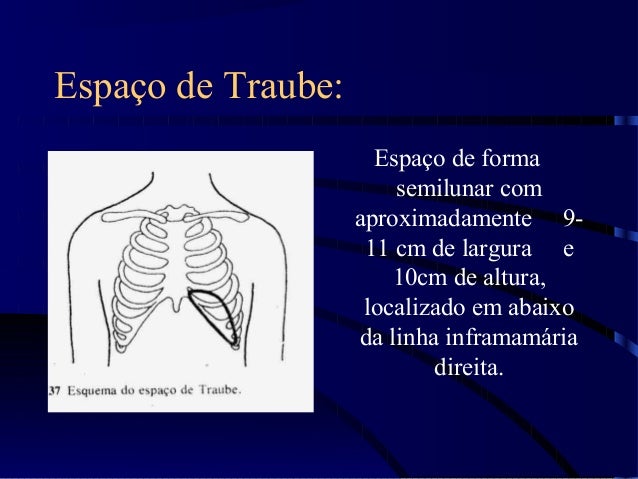 Espaço de Traube:

37 Esquema do espaço de Traube.

Espaço de forma semilunar com aproximadamente 9-11 cm de largura e 10cm de altura, localizado em abaixo da linha inframamária direita.